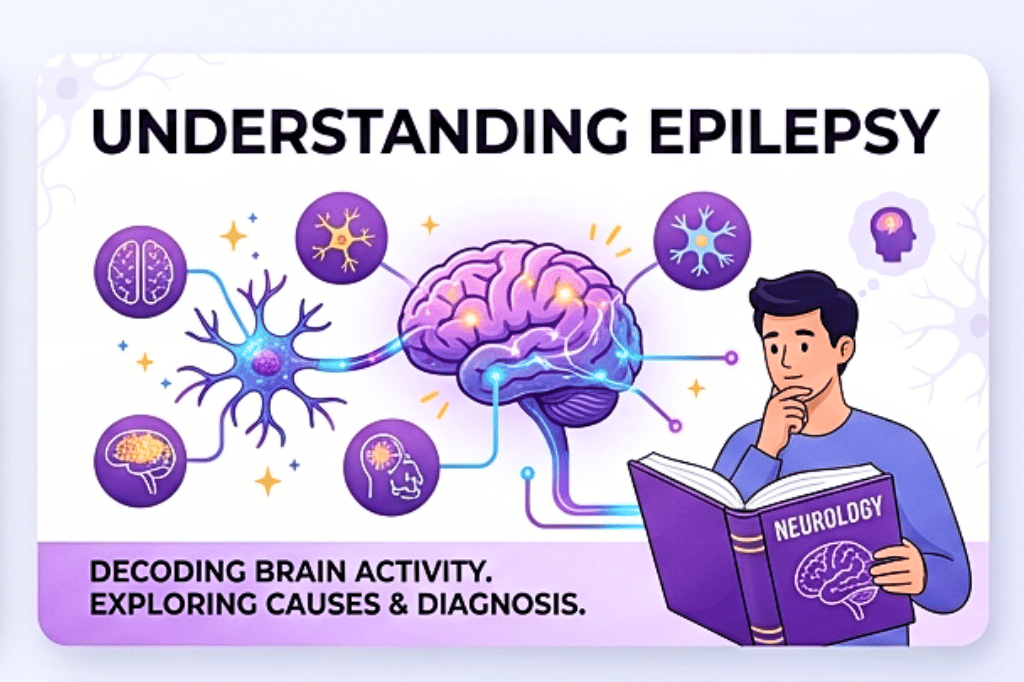 UNDERSTANDING EPILEPSY

NEUROLOGY

DECODING BRAIN ACTIVITY.
EXPLORING CAUSES & DIAGNOSIS.